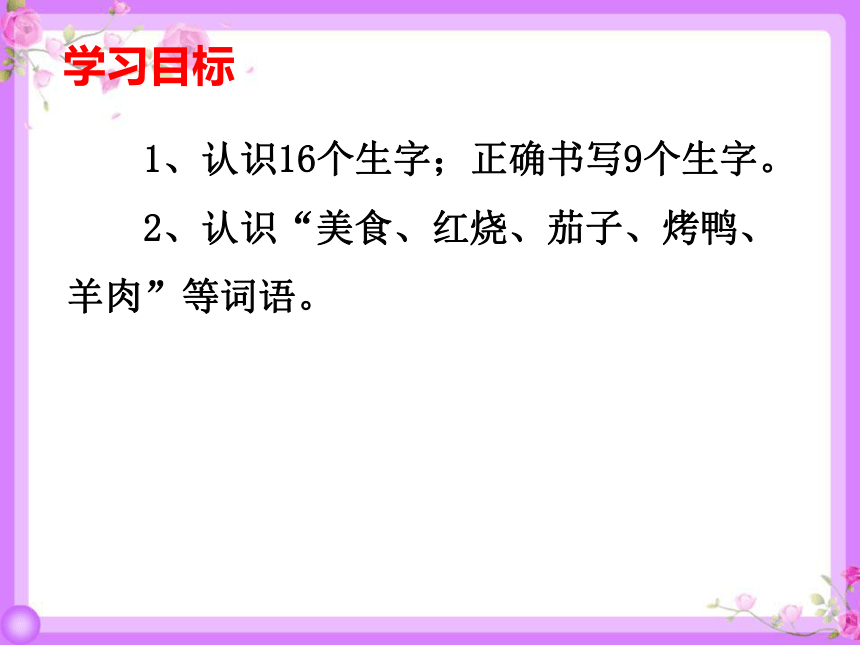 学习目标

1、认识16个生字；正确书写9个生字。

2、认识“美食、红烧、茄子、烤鸭、羊肉”等词语。